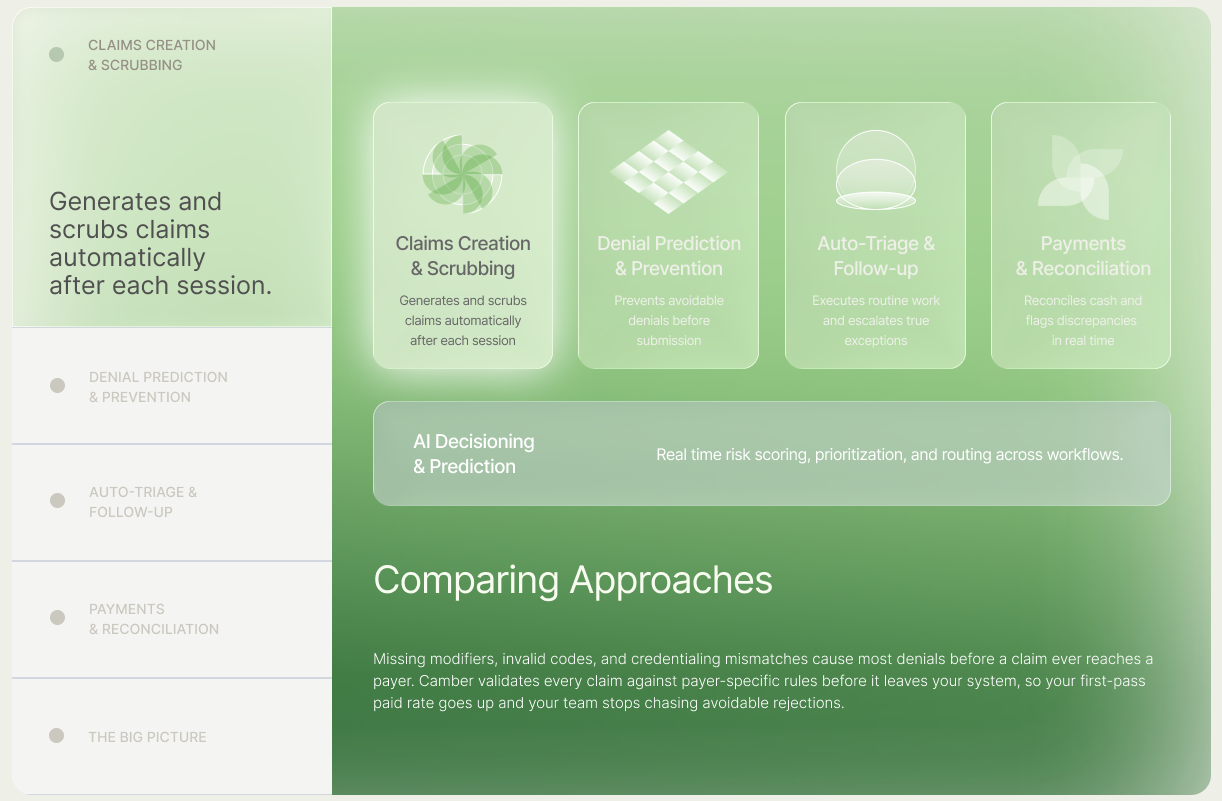 CLAIMS CREATION & SCRUBBING

Generates and scrubs claims automatically after each session.

DENIAL PREDICTION & PREVENTION

AUTO-TRIAGE & FOLLOW-UP

PAYMENTS & RECONCILIATION

THE BIG PICTURE

Claims Creation & Scrubbing

Generates and scrubs claims automatically after each session

Denial Prediction & Prevention

Prevents avoidable denials before submission

Auto-Triage & Follow-up

Executes routine work and escalates true exceptions

Payments & Reconciliation

Reconciles cash and flags discrepancies in real time

AI Decisioning & Prediction

Real time risk scoring, prioritization, and routing across workflows.

Comparing Approaches

Missing modifiers, invalid codes, and credentialing mismatches cause most denials before a claim ever reaches a payer. Camber validates every claim against payer-specific rules before it leaves your system, so your first-pass paid rate goes up and your team stops chasing avoidable rejections.